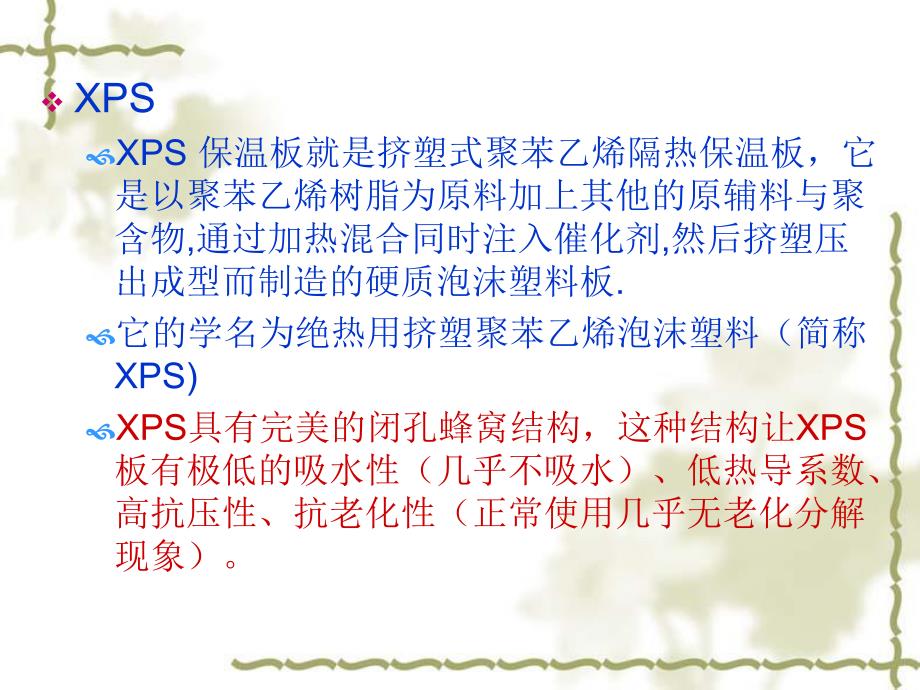 XPS

XPS 保温板就是挤塑式聚苯乙烯隔热保温板，它是以聚苯乙烯树脂为原料加上其他的原辅料与聚含物,通过加热混合同时注入催化剂,然后挤塑压出成型而制造的硬质泡沫塑料板.

它的学名为绝热用挤塑聚苯乙烯泡沫塑料（简称XPS)

XPS具有完美的闭孔蜂窝结构，这种结构让XPS板有极低的吸水性（几乎不吸水）、低热导系数、高抗压性、抗老化性（正常使用几乎无老化分解现象）。